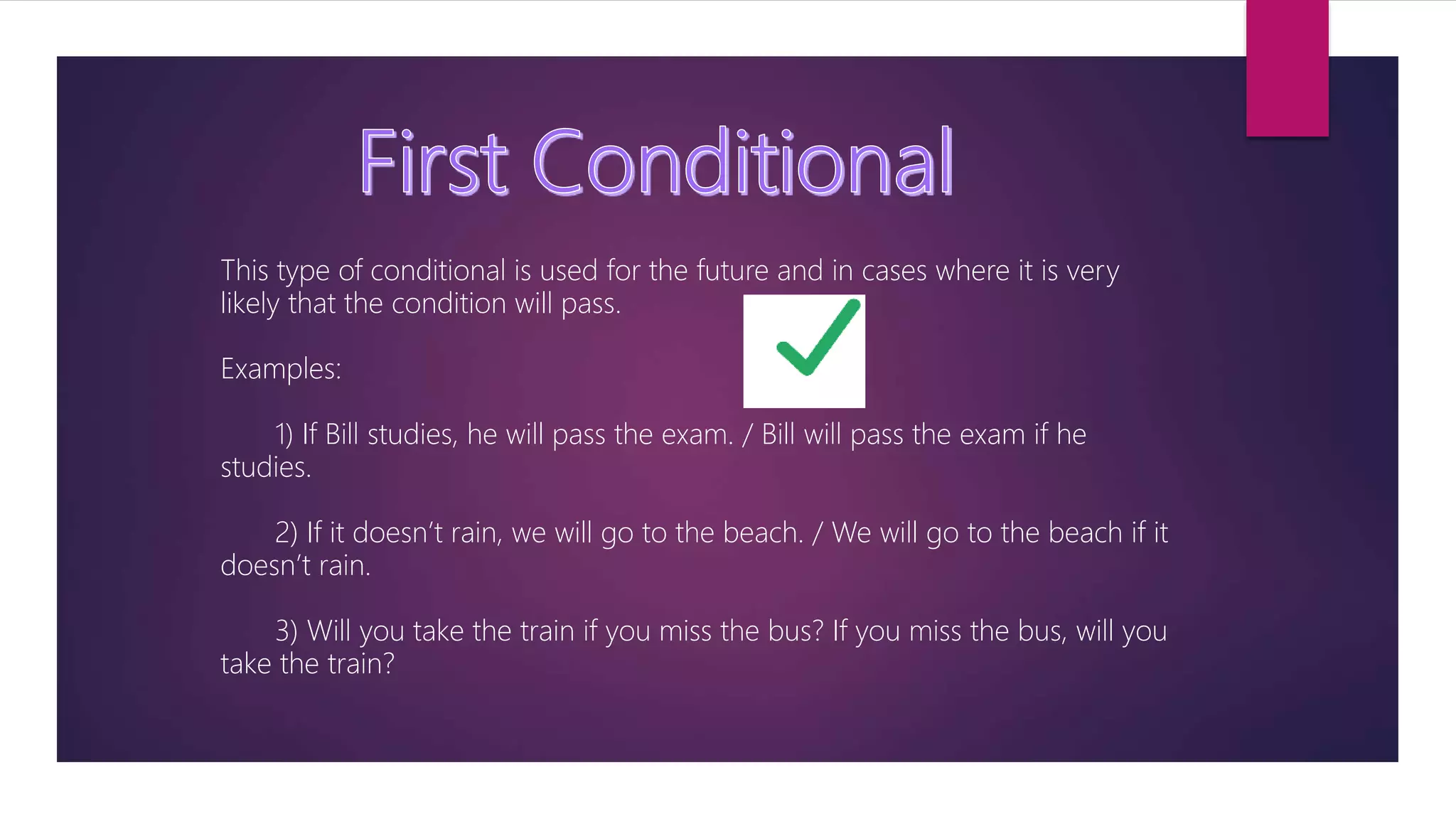 First Conditional

This type of conditional is used for the future and in cases where it is very likely that the condition will pass.

Examples:

1) If Bill studies, he will pass the exam. / Bill will pass the exam if he studies.

2) If it doesn't rain, we will go to the beach. / We will go to the beach if it doesn't rain.

3) Will you take the train if you miss the bus? If you miss the bus, will you take the train?